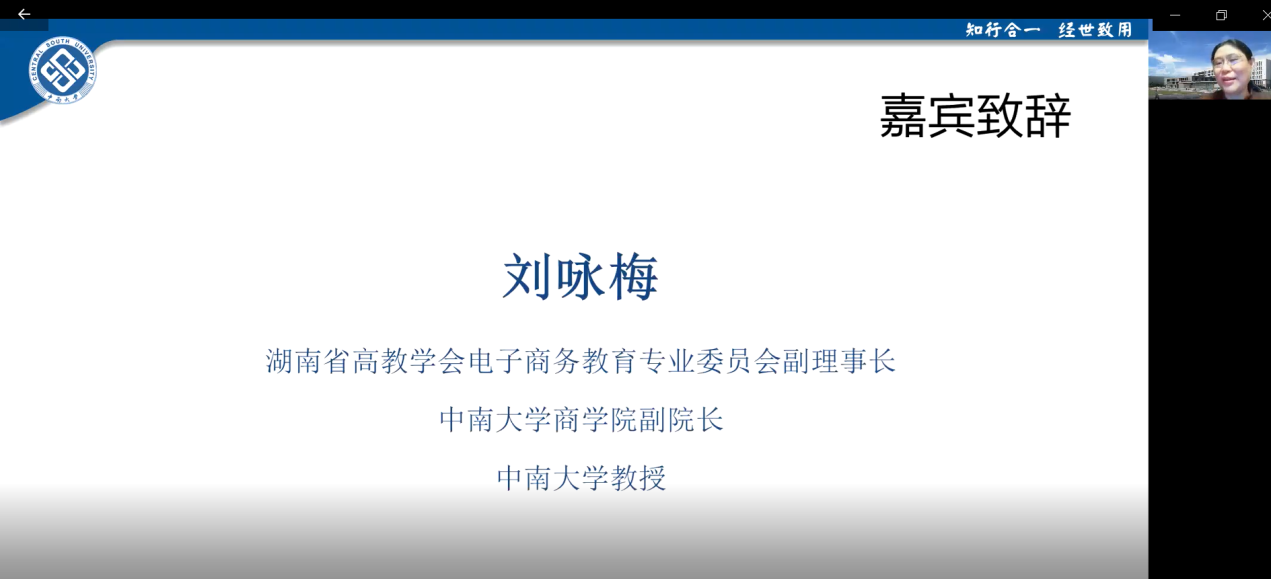 CENTRAL SOUTH UNIVERSITY

中南大学

知行合一 经世致用

嘉宾致辞

刘咏梅

湖南省高教学会电子商务教育专业委员会副理事长

中南大学商学院副院长

中南大学教授